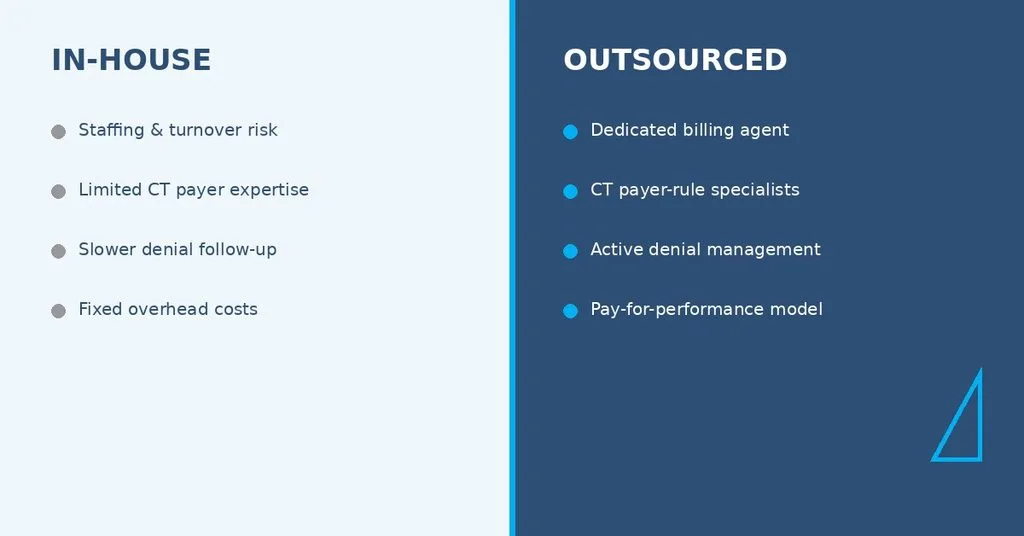 IN-HOUSE

Staffing & turnover risk

Limited CT payer expertise

Slower denial follow-up

Fixed overhead costs

OUTSOURCED

Dedicated billing agent

CT payer-rule specialists

Active denial management

Pay-for-performance model